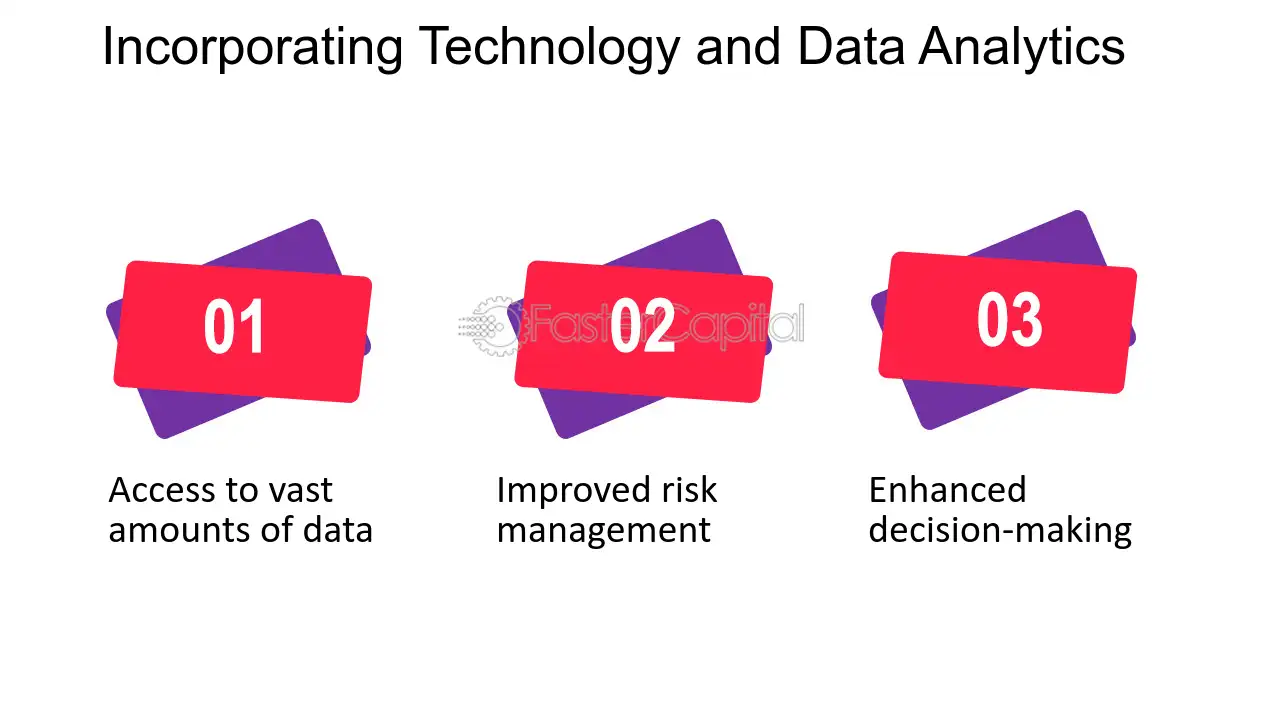 Incorporating Technology and Data Analytics

01

Access to vast amounts of data

02

Improved risk management

03

Enhanced decision-making

FasterCapital